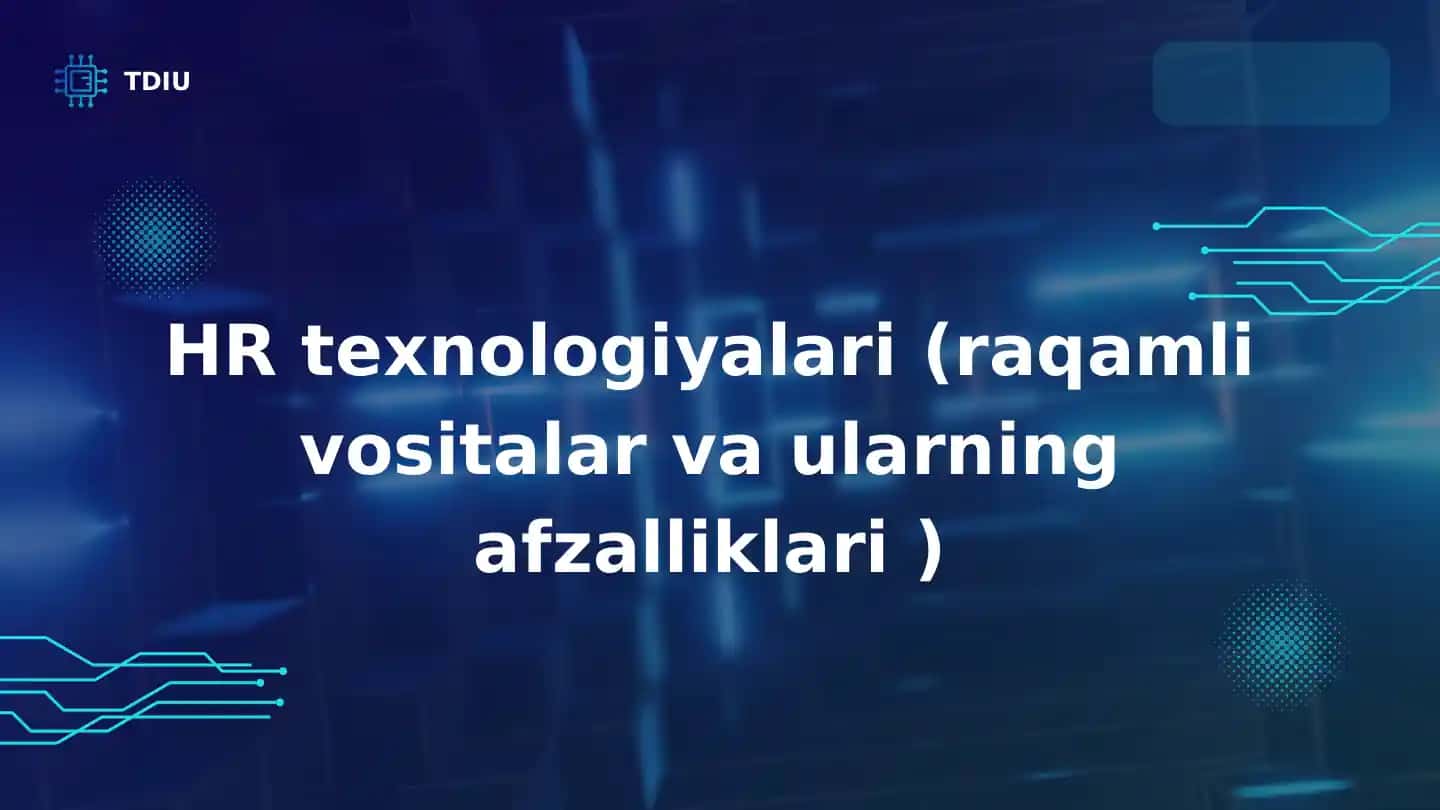 TDIU

HR texnologiyalari (raqamli vositalar va ularning afzalliklari )